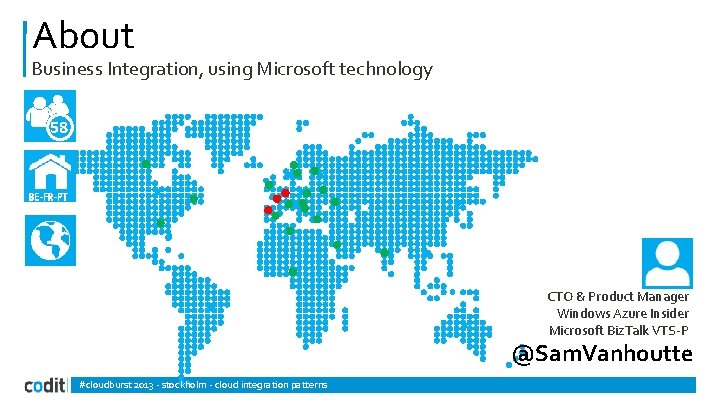 About
Business Integration, using Microsoft technology

58

BE-FR-PT

CTO & Product Manager
Windows Azure Insider
Microsoft BizTalk VTS-P
@SamVanhoutte

codit

#cloudburst 2013 - stockholm - cloud integration patterns